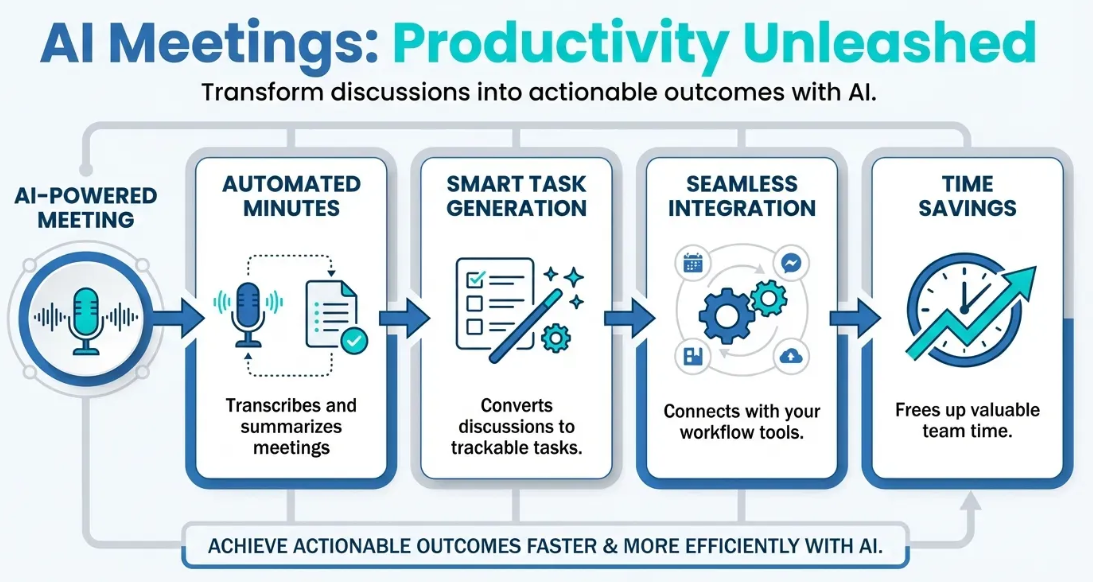 AI Meetings: Productivity Unleashed

Transform discussions into actionable outcomes with AI.

AI-POWERED MEETING

AUTOMATED MINUTES

Transcribes and summarizes meetings

SMART TASK GENERATION

Converts discussions to trackable tasks.

SEAMLESS INTEGRATION

Connects with your workflow tools.

TIME SAVINGS

Frees up valuable team time.

ACHIEVE ACTIONABLE OUTCOMES FASTER & MORE EFFICIENTLY WITH AI.